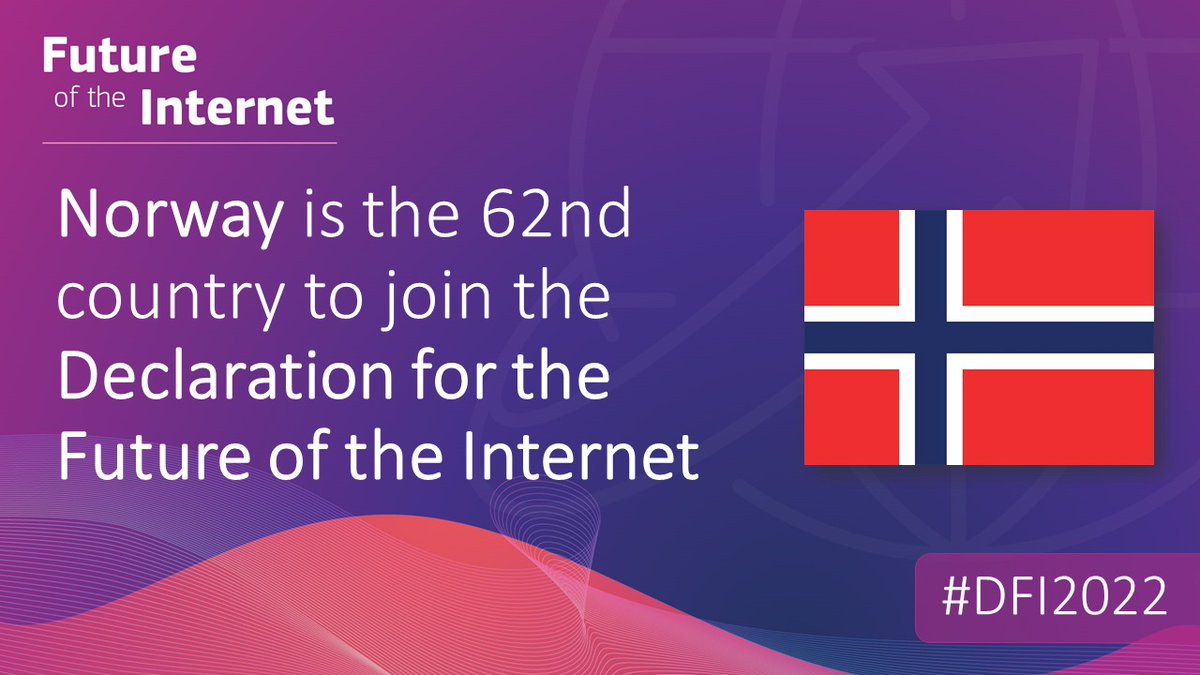 Future of the Internet

Norway is the 62nd country to join the Declaration for the Future of the Internet

#DFI2022